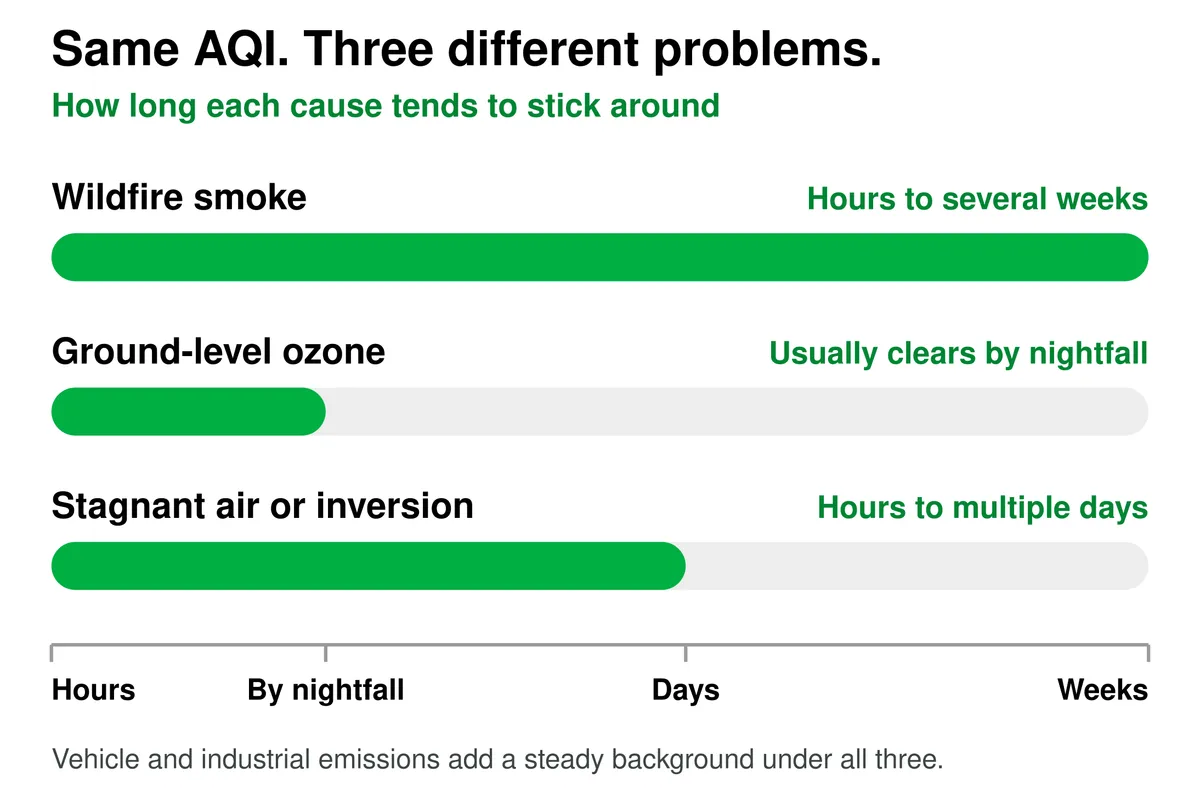 Same AQI. Three different problems.
How long each cause tends to stick around

Wildfire smoke
Hours to several weeks

Ground-level ozone
Usually clears by nightfall

Stagnant air or inversion
Hours to multiple days

Hours
By nightfall
Days
Weeks

Vehicle and industrial emissions add a steady background under all three.